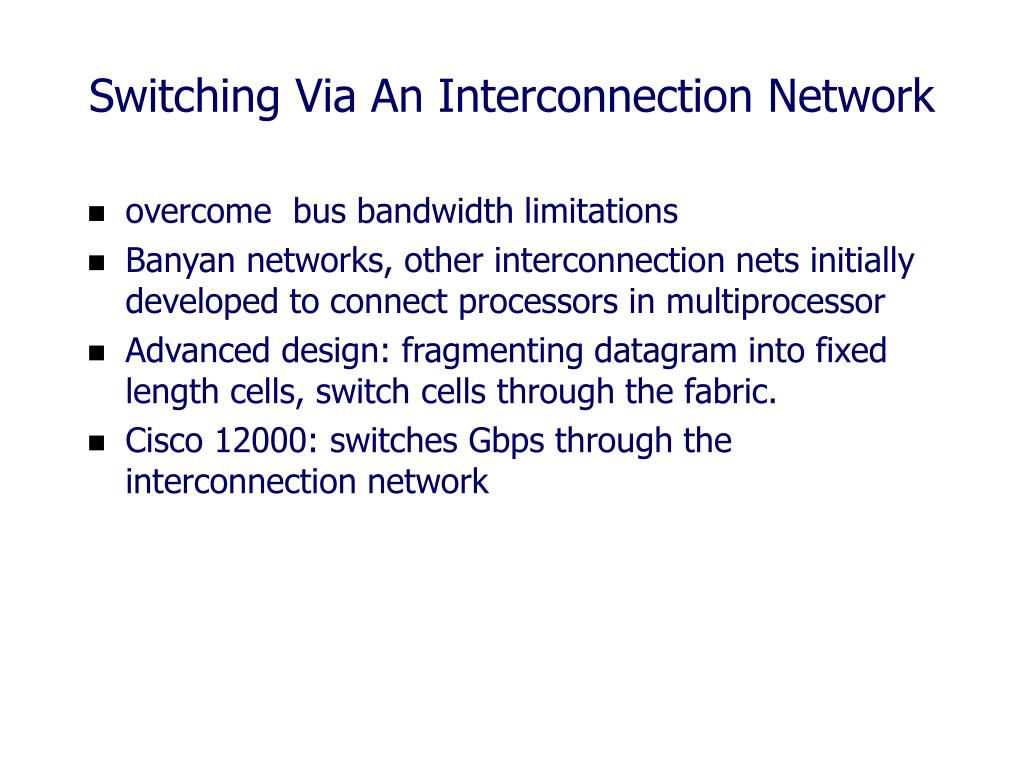 Switching Via An Interconnection Network

- overcome  bus bandwidth limitations
- Banyan networks, other interconnection nets initially developed to connect processors in multiprocessor
- Advanced design: fragmenting datagram into fixed length cells, switch cells through the fabric.
- Cisco 12000: switches Gbps through the interconnection network